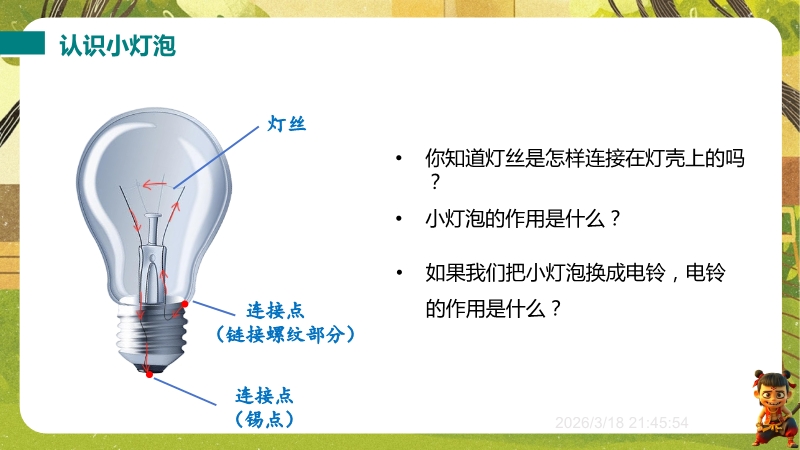 认识小灯泡

灯丝

连接点
（链接螺纹部分）

连接点
（锡点）

• 你知道灯丝是怎样连接在灯壳上的吗？

• 小灯泡的作用是什么？

• 如果我们把小灯泡换成电铃，电铃的作用是什么？

2026/3/18 21:45:54